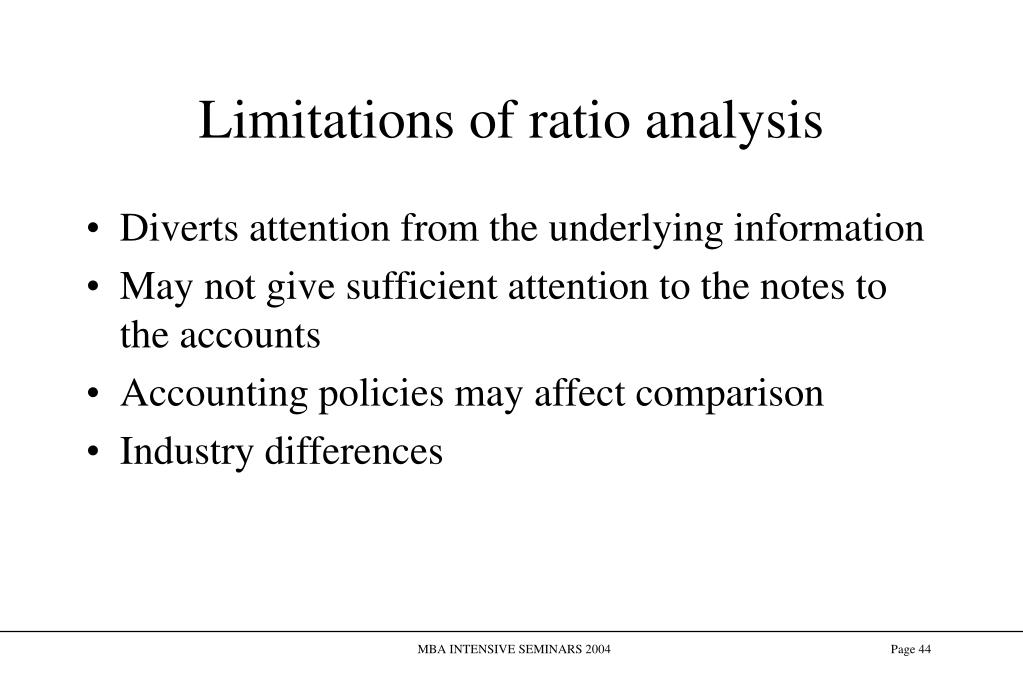 Limitations of ratio analysis

• Diverts attention from the underlying information
• May not give sufficient attention to the notes to the accounts
• Accounting policies may affect comparison
• Industry differences

MBA INTENSIVE SEMINARS 2004

Page 44